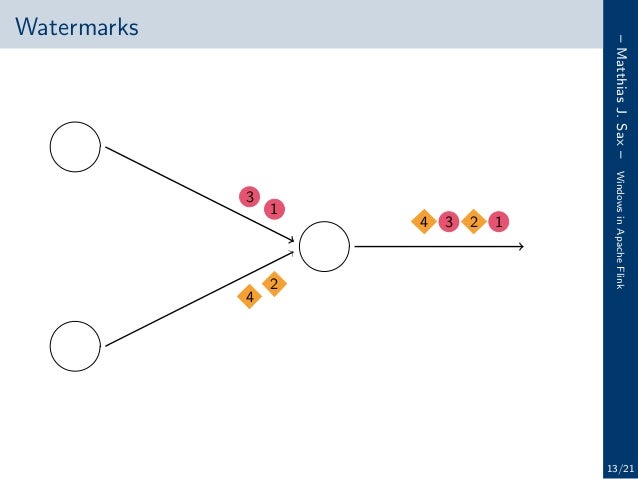 Watermarks

3 1

4 2

4 3 2 1

– Matthias J. Sax – Windows in Apache Flink

13/21